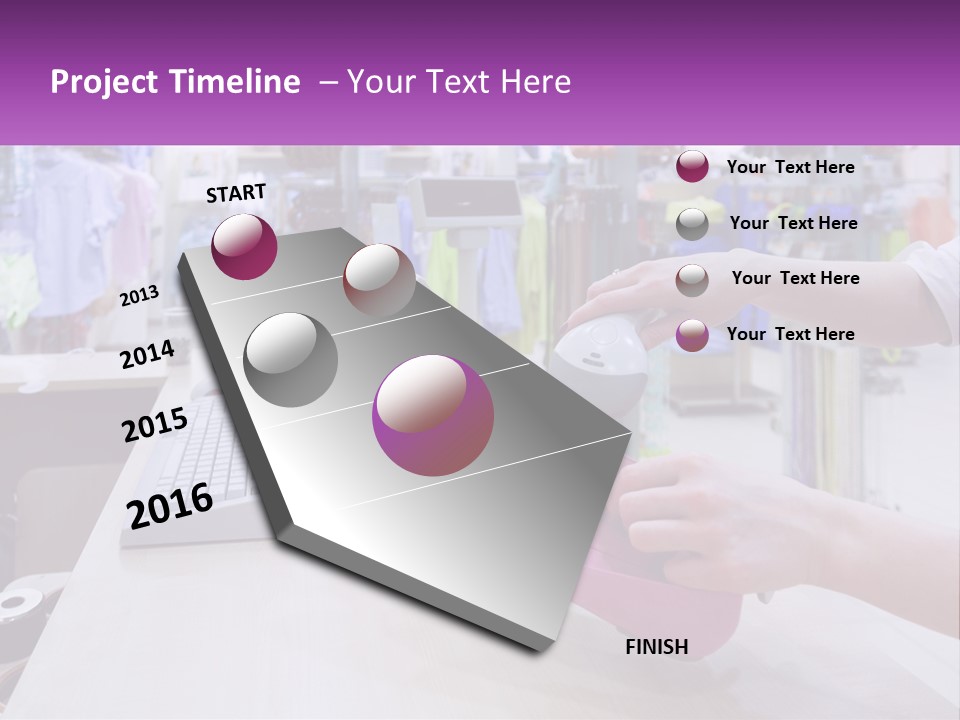 Project Timeline – Your Text Here

START

2013

2014

2015

2016

FINISH

Your Text Here

Your Text Here

Your Text Here

Your Text Here